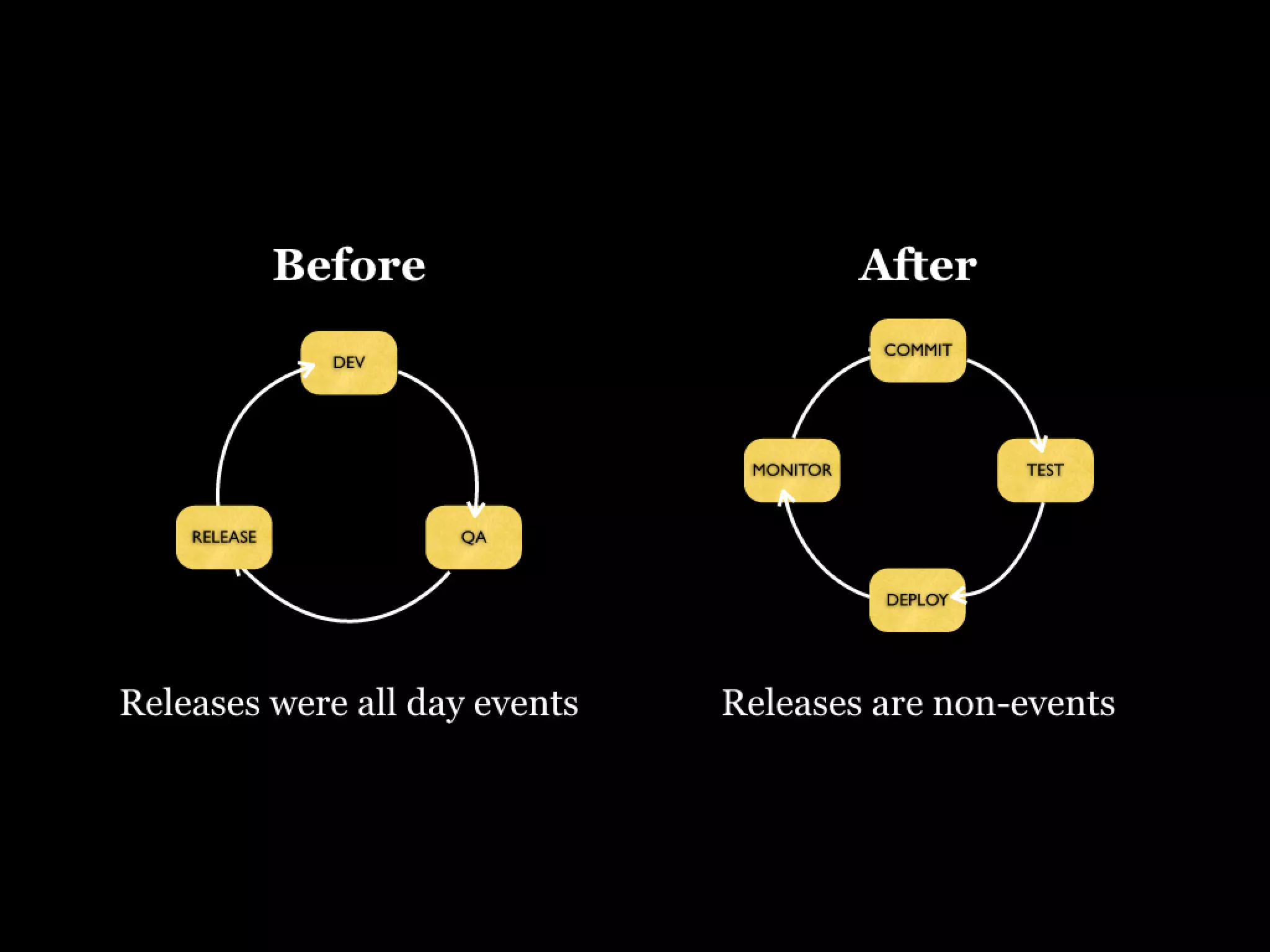 Before

DEV

QA

RELEASE

Releases were all day events

After

COMMIT

TEST

DEPLOY

MONITOR

Releases are non-events